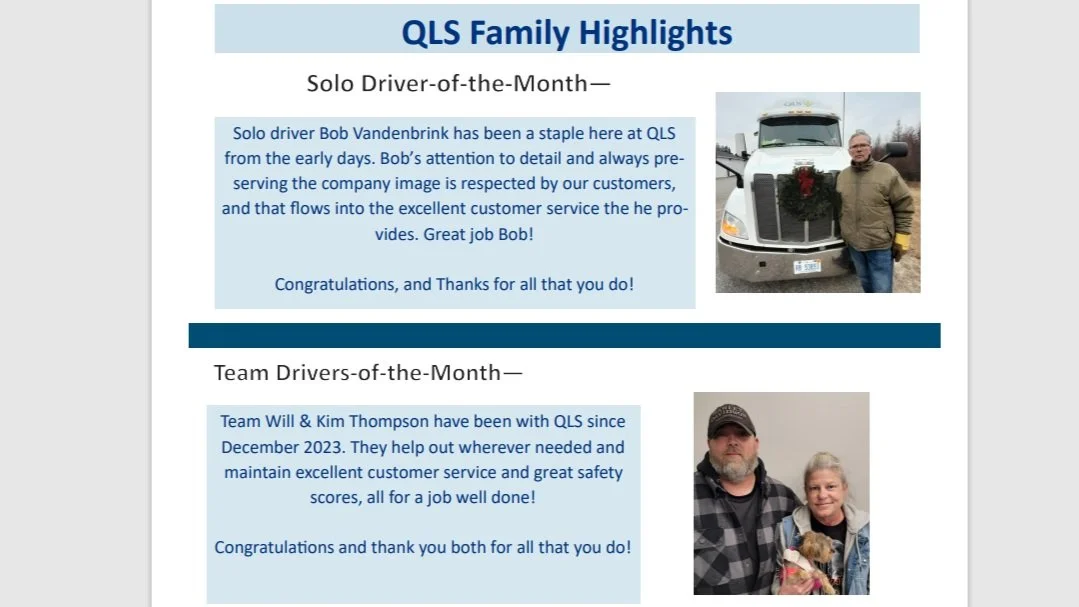 QLS Family Highlights

Solo Driver-of-the-Month—

Solo driver Bob Vandenbrink has been a staple here at QLS from the early days. Bob's attention to detail and always preserving the company image is respected by our customers, and that flows into the excellent customer service the he provides. Great job Bob!

Congratulations, and Thanks for all that you do!

Team Drivers-of-the-Month—

Team Will & Kim Thompson have been with QLS since December 2023. They help out wherever needed and maintain excellent customer service and great safety scores, all for a job well done!

Congratulations and thank you both for all that you do!